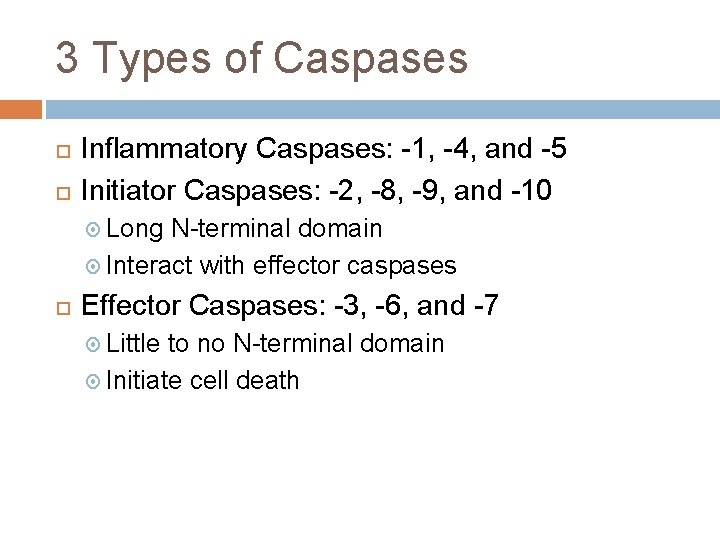 3 Types of Caspases

Inflammatory Caspases: -1, -4, and -5

Initiator Caspases: -2, -8, -9, and -10

Long N-terminal domain

Interact with effector caspases

Effector Caspases: -3, -6, and -7

Little to no N-terminal domain

Initiate cell death